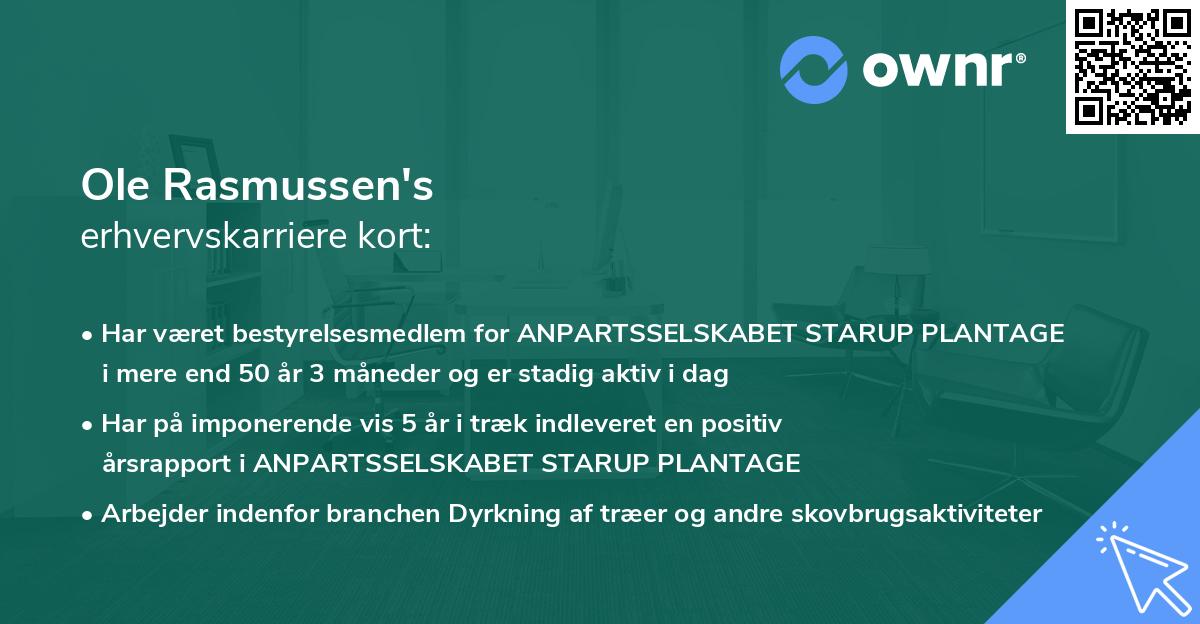 ownr®

Ole Rasmussen's
erhvervskarriere kort:

• Har været bestyrelsesmedlem for ANPARTSSELSKABET STARUP PLANTAGE i mere end 50 år 3 måneder og er stadig aktiv i dag

• Har på imponerende vis 5 år i træk indleveret en positiv årsrapport i ANPARTSSELSKABET STARUP PLANTAGE

• Arbejder indenfor branchen Dyrkning af træer og andre skovbrugsaktiviteter